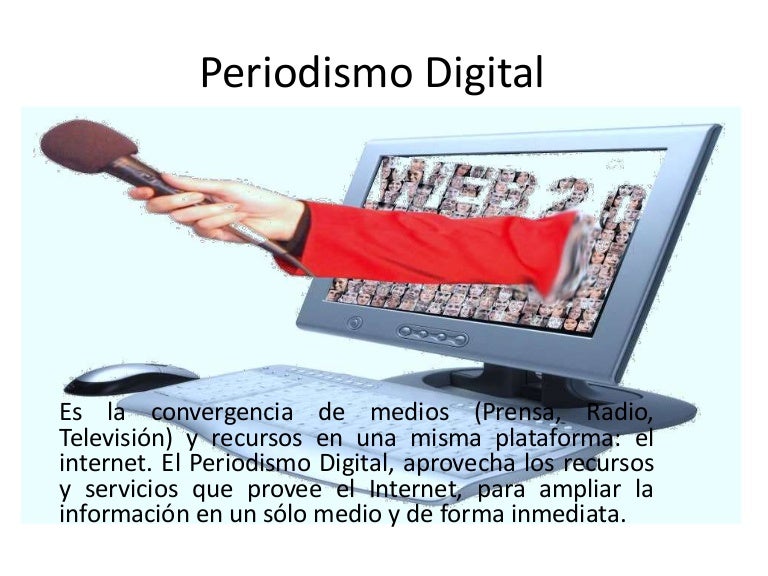 Periodismo Digital

WEB 2.0

Es la convergencia de medios (Prensa, Radio, Televisión) y recursos en una misma plataforma: el internet. El Periodismo Digital, aprovecha los recursos y servicios que provee el Internet, para ampliar la información en un sólo medio y de forma inmediata.